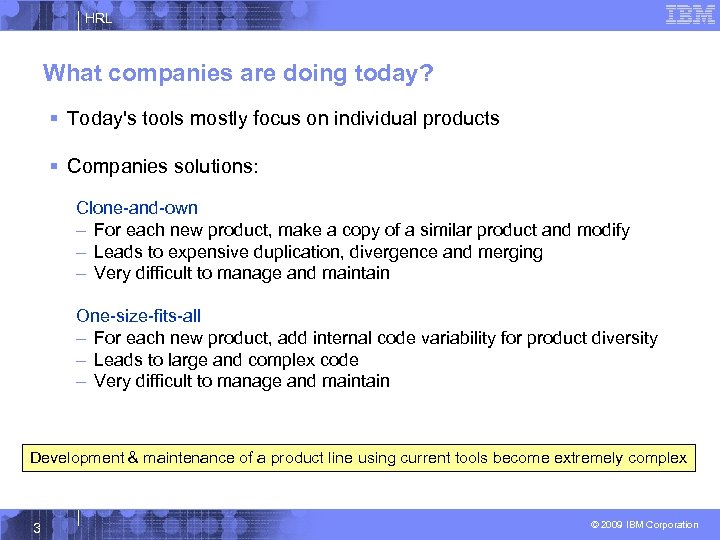 HRL

IBM

What companies are doing today?

▪ Today's tools mostly focus on individual products

▪ Companies solutions:

Clone-and-own
– For each new product, make a copy of a similar product and modify
– Leads to expensive duplication, divergence and merging
– Very difficult to manage and maintain

One-size-fits-all
– For each new product, add internal code variability for product diversity
– Leads to large and complex code
– Very difficult to manage and maintain

Development & maintenance of a product line using current tools become extremely complex

3

© 2009 IBM Corporation